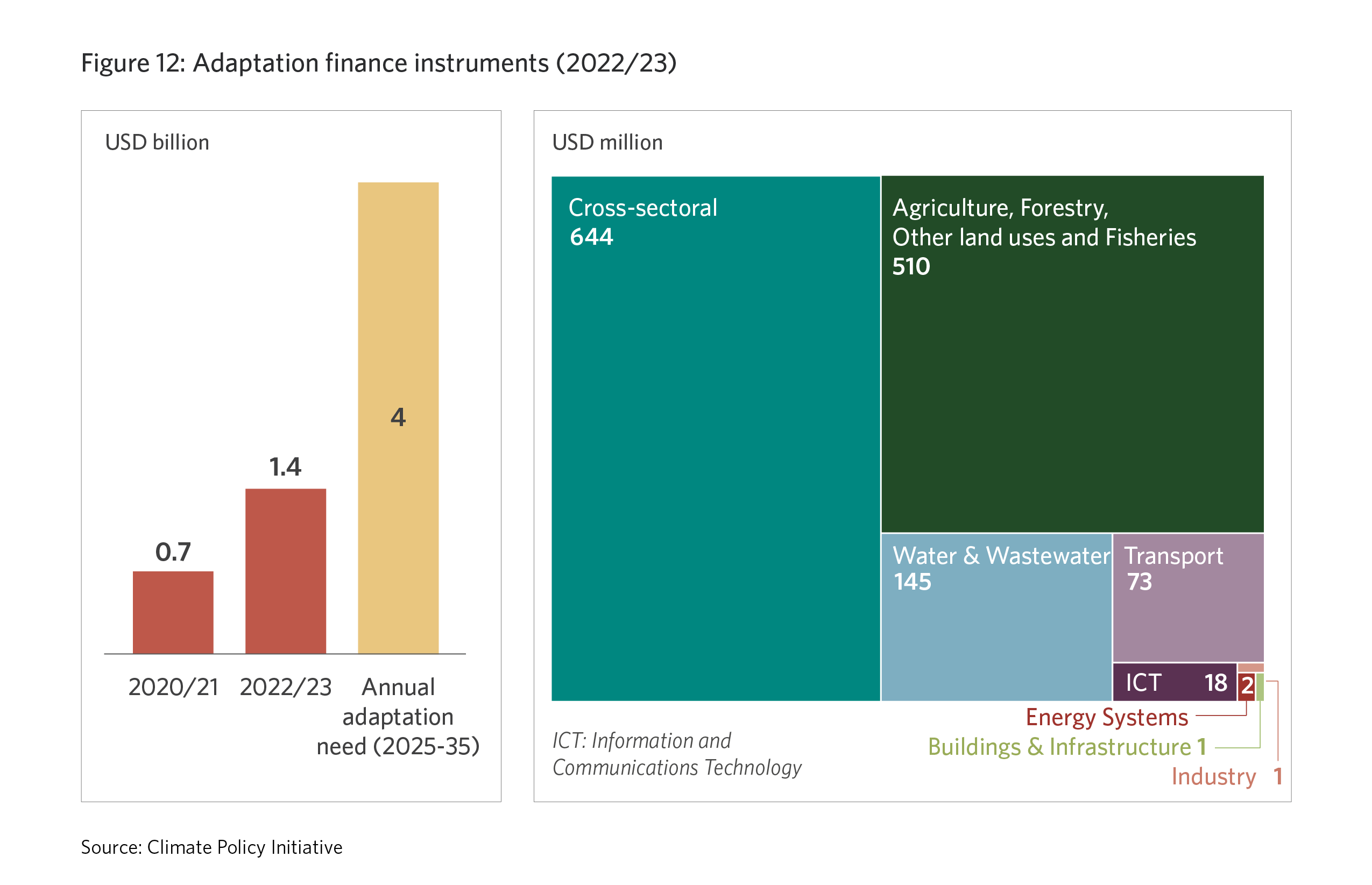 Figure 12: Adaptation finance instruments (2022/23)

USD billion

0.7
1.4
4

2020/21
2022/23
Annual adaptation need (2025-35)

USD million

Cross-sectoral
644

Agriculture, Forestry, Other land uses and Fisheries
510

Water & Wastewater
145

Transport
73

ICT 18

2

Energy Systems
Buildings & Infrastructure 1
Industry 1

ICT: Information and Communications Technology

Source: Climate Policy Initiative